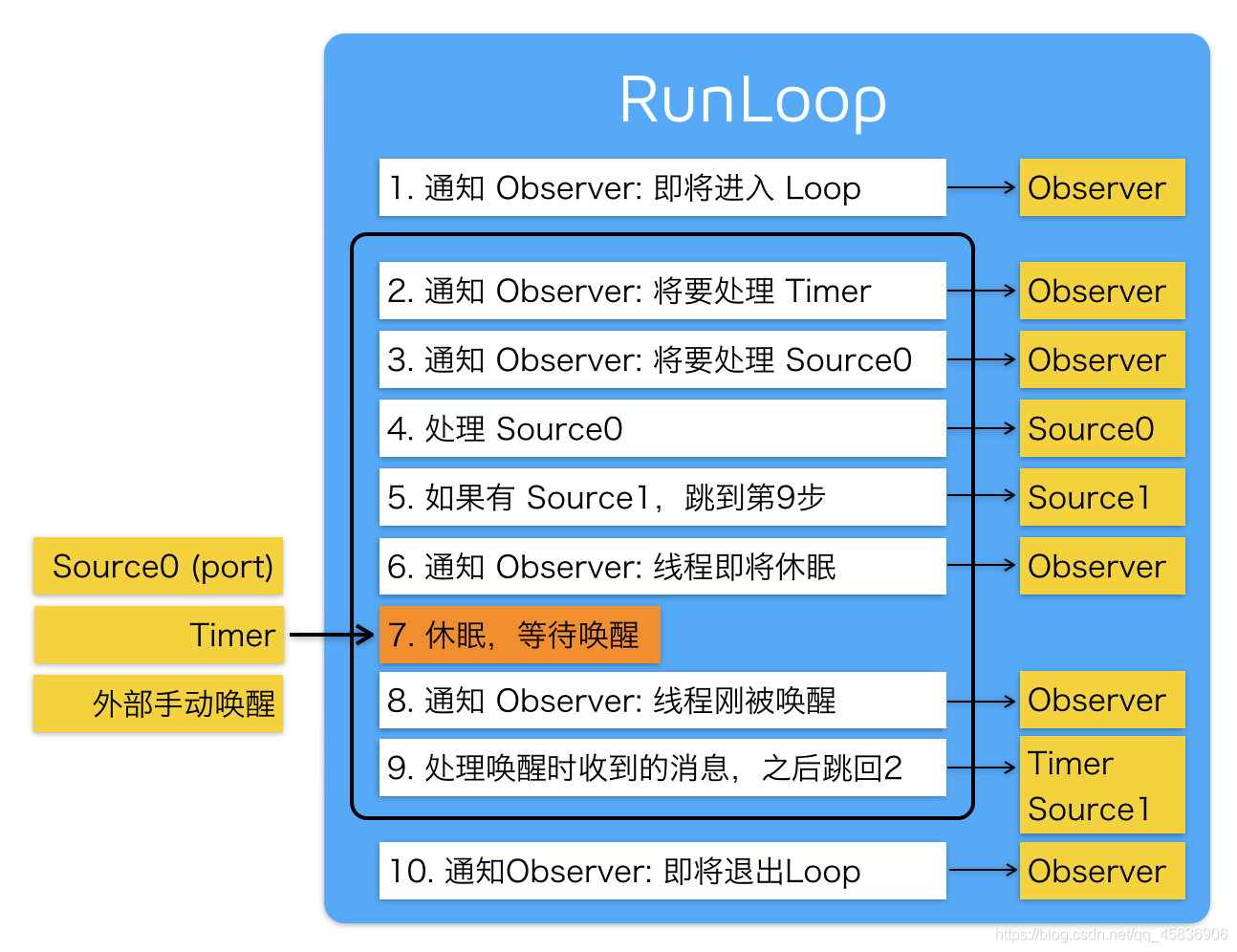 RunLoop

1. 通知 Observer: 即将进入 Loop

Observer

2. 通知 Observer: 将要处理 Timer

Observer

3. 通知 Observer: 将要处理 Source0

Observer

4. 处理 Source0

Source0

5. 如果有 Source1，跳到第9步

Source1

6. 通知 Observer: 线程即将休眠

Observer

Source0 (port)

Timer

外部手动唤醒

7. 休眠，等待唤醒

8. 通知 Observer: 线程刚被唤醒

Observer

9. 处理唤醒时收到的消息，之后跳回2

Timer
Source1

10. 通知Observer: 即将退出Loop

Observer

https://blog.csdn.net/qq_45836906